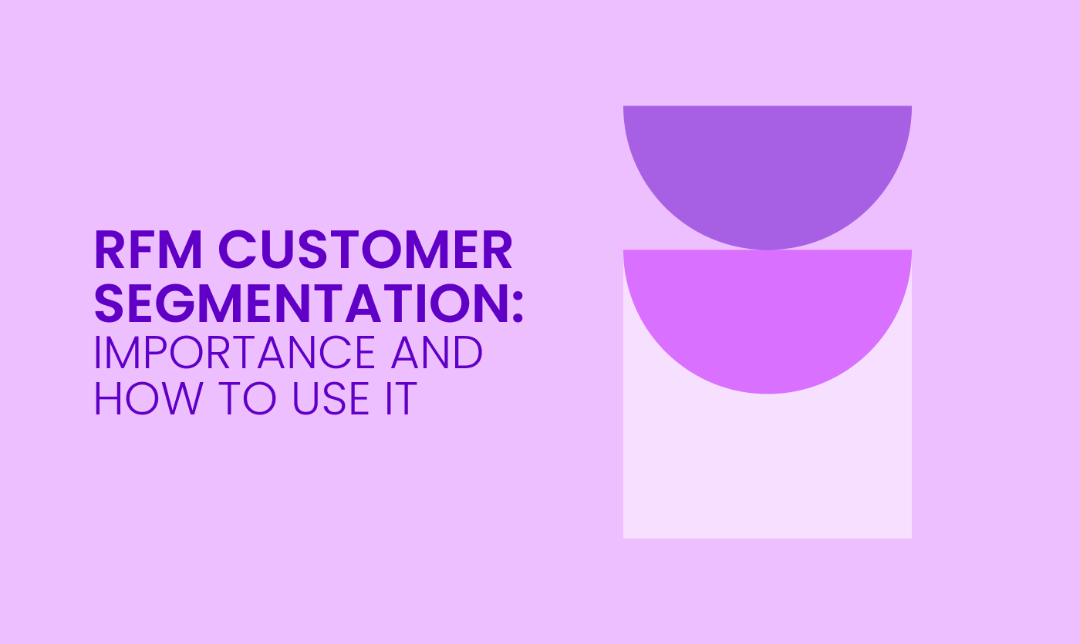 RFM CUSTOMER SEGMENTATION: IMPORTANCE AND HOW TO USE IT